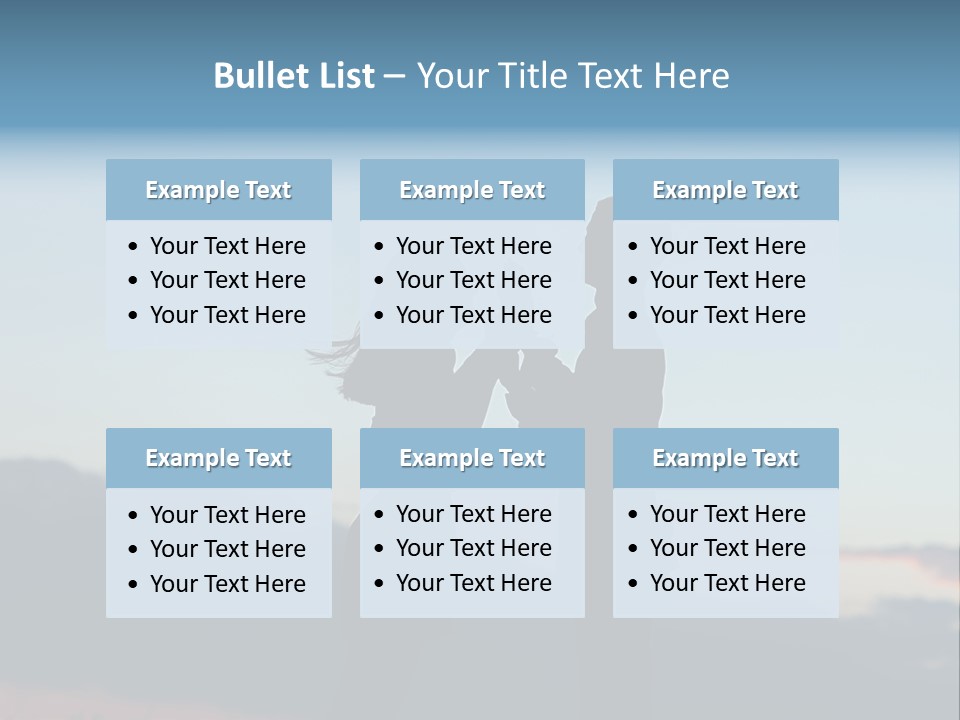 Bullet List – Your Title Text Here

Example Text
• Your Text Here
• Your Text Here
• Your Text Here

Example Text
• Your Text Here
• Your Text Here
• Your Text Here

Example Text
• Your Text Here
• Your Text Here
• Your Text Here

Example Text
• Your Text Here
• Your Text Here
• Your Text Here

Example Text
• Your Text Here
• Your Text Here
• Your Text Here

Example Text
• Your Text Here
• Your Text Here
• Your Text Here